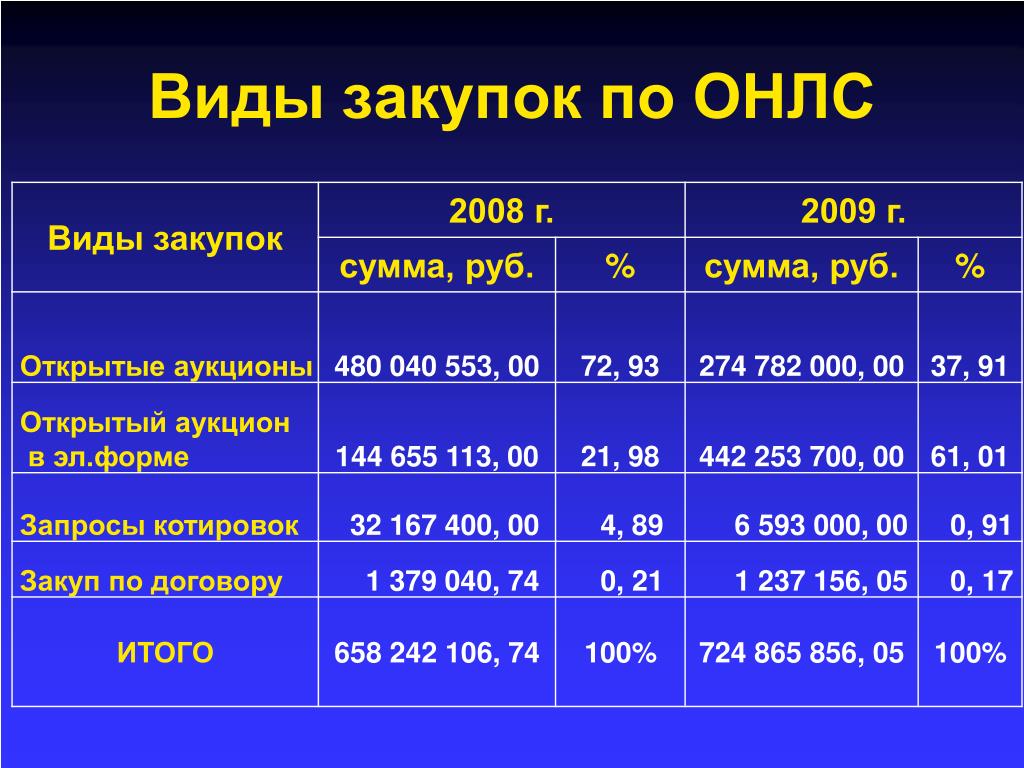 Виды закупок по ОНЛС

| Виды закупок | 2008 г. | | 2009 г. | |
|---|---|---|---|---|
| | сумма, руб. | % | сумма, руб. | % |
| Открытые аукционы | 480 040 553, 00 | 72, 93 | 274 782 000, 00 | 37, 91 |
| Открытый аукцион в эл.форме | 144 655 113, 00 | 21, 98 | 442 253 700, 00 | 61, 01 |
| Запросы котировок | 32 167 400, 00 | 4, 89 | 6 593 000, 00 | 0, 91 |
| Закуп по договору | 1 379 040, 74 | 0, 21 | 1 237 156, 05 | 0, 17 |
| ИТОГО | 658 242 106, 74 | 100% | 724 865 856, 05 | 100% |